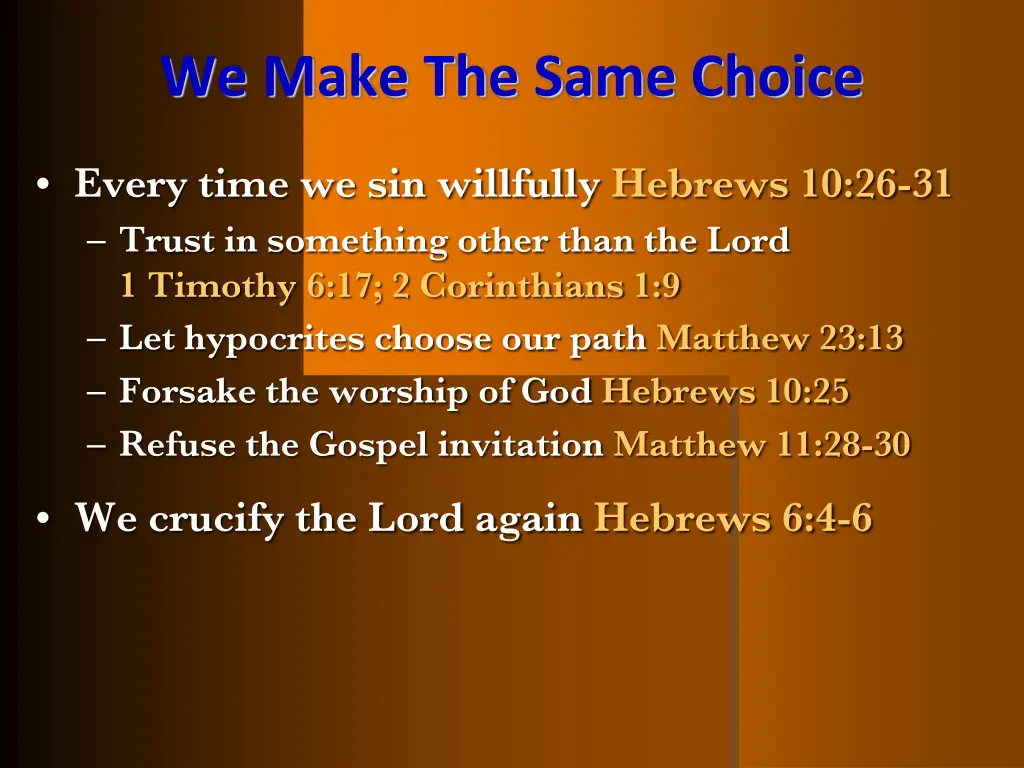 We Make The Same Choice

• Every time we sin willfully Hebrews 10:26-31
– Trust in something other than the Lord 1 Timothy 6:17; 2 Corinthians 1:9
– Let hypocrites choose our path Matthew 23:13
– Forsake the worship of God Hebrews 10:25
– Refuse the Gospel invitation Matthew 11:28-30

• We crucify the Lord again Hebrews 6:4-6